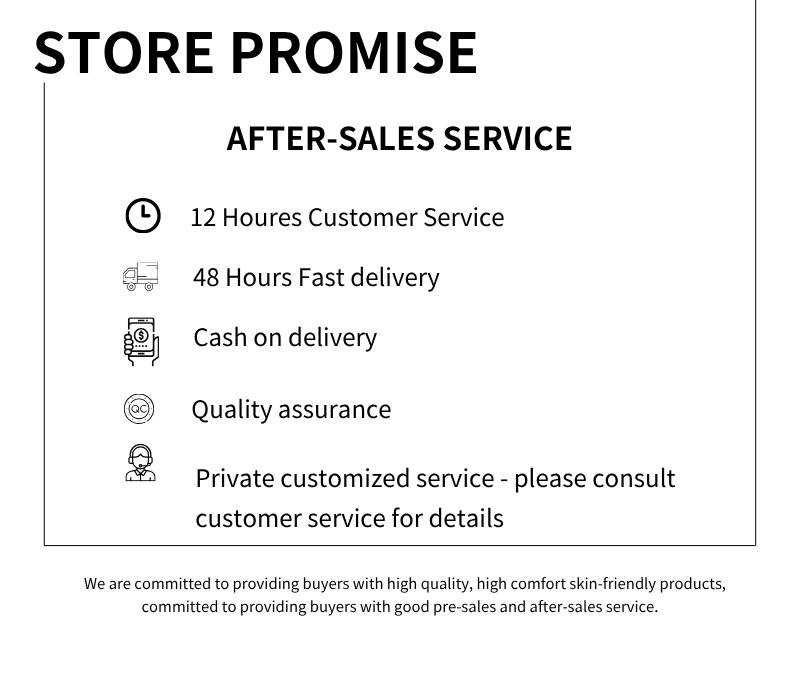 STORE PROMISE

AFTER-SALES SERVICE

12 Houres Customer Service

48 Hours Fast delivery

Cash on delivery

QC

Quality assurance

Private customized service - please consult customer service for details

We are committed to providing buyers with high quality, high comfort skin-friendly products, committed to providing buyers with good pre-sales and after-sales service.